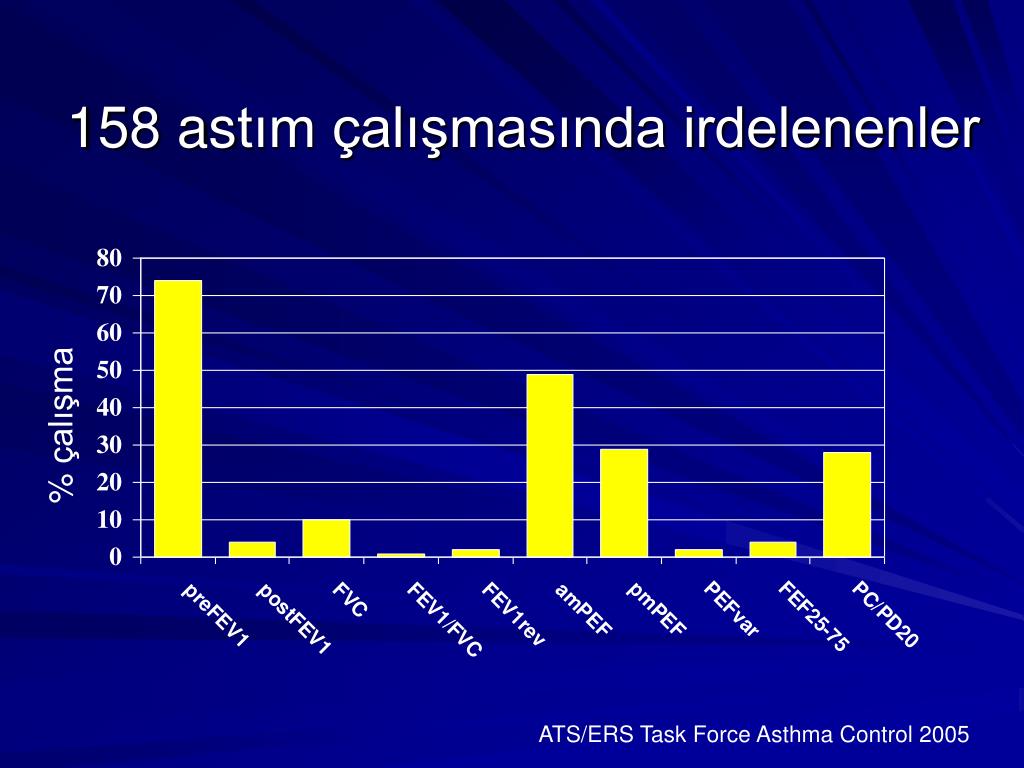 158 astım çalışmasında irdelenenler

% çalışma

80
70
60
50
40
30
20
10
0

preFEV1
postFEV1
FVC
FEV1/FVC
FEV1rev
amPEF
pmPEF
PEFvar
FEF25-75
PC/PD20

ATS/ERS Task Force Asthma Control 2005